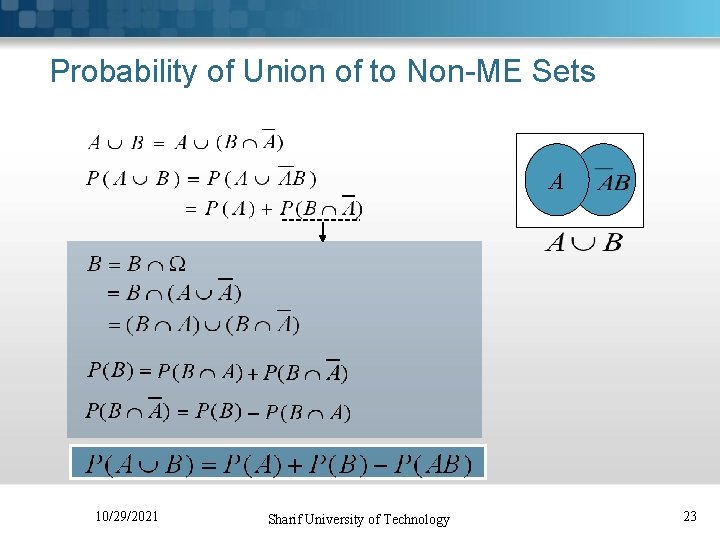 Probability of Union of to Non-ME Sets

$A \cup B = A \cup (B \cap \overline{A})$

$P(A \cup B) = P(A \cup \overline{A}B)$

$= P(A) + P(B \cap \overline{A})$

$A$

$\overline{A}B$

$A \cup B$

$B = B \cap \Omega$

$= B \cap (A \cup \overline{A})$

$= (B \cap A) \cup (B \cap \overline{A})$

$P(B) = P(B \cap A) + P(B \cap \overline{A})$

$P(B \cap \overline{A}) = P(B) - P(B \cap A)$

$P(A \cup B) = P(A) + P(B) - P(AB)$

10/29/2021

Sharif University of Technology

23